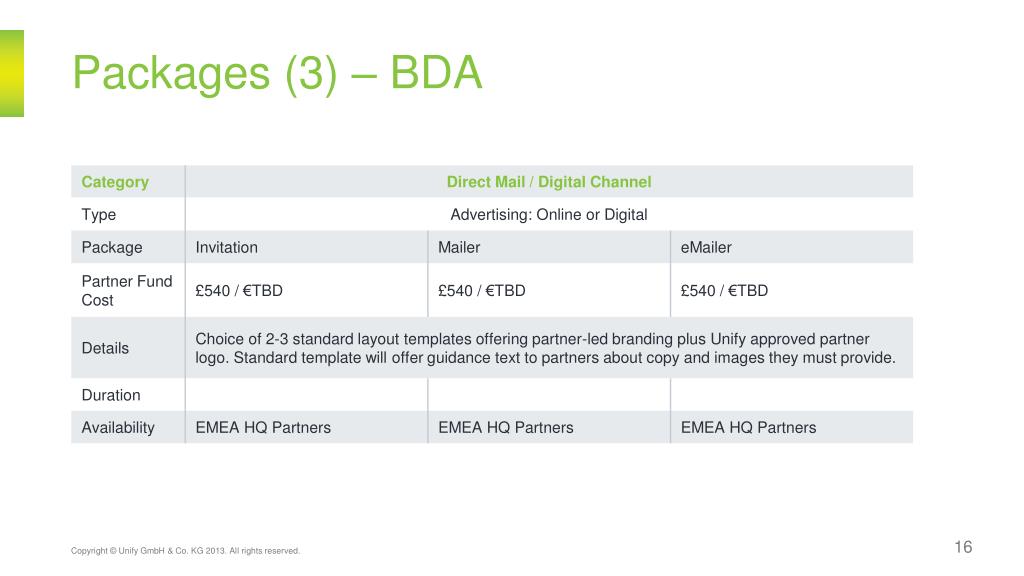 Packages (3) – BDA

| Category | Direct Mail / Digital Channel | | |
|---|---|---|---|
| Type | Advertising: Online or Digital | | |
| Package | Invitation | Mailer | eMailer |
| Partner Fund Cost | £540 / €TBD | £540 / €TBD | £540 / €TBD |
| Details | Choice of 2-3 standard layout templates offering partner-led branding plus Unify approved partner logo. Standard template will offer guidance text to partners about copy and images they must provide. | | |
| Duration | | | |
| Availability | EMEA HQ Partners | EMEA HQ Partners | EMEA HQ Partners |

Copyright © Unify GmbH & Co. KG 2013. All rights reserved.

16